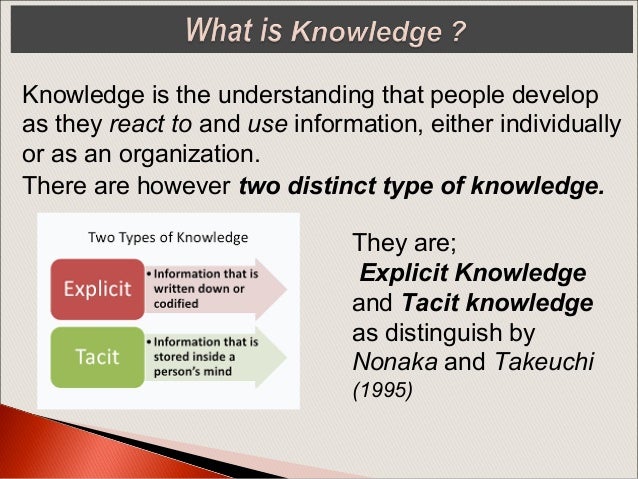 What is Knowledge ?

Knowledge is the understanding that people develop as they react to and use information, either individually or as an organization.
There are however two distinct type of knowledge.

Two Types of Knowledge

Explicit
• Information that is written down or codified

Tacit
• Information that is stored inside a person's mind

They are;
Explicit Knowledge and Tacit knowledge as distinguish by Nonaka and Takeuchi (1995)